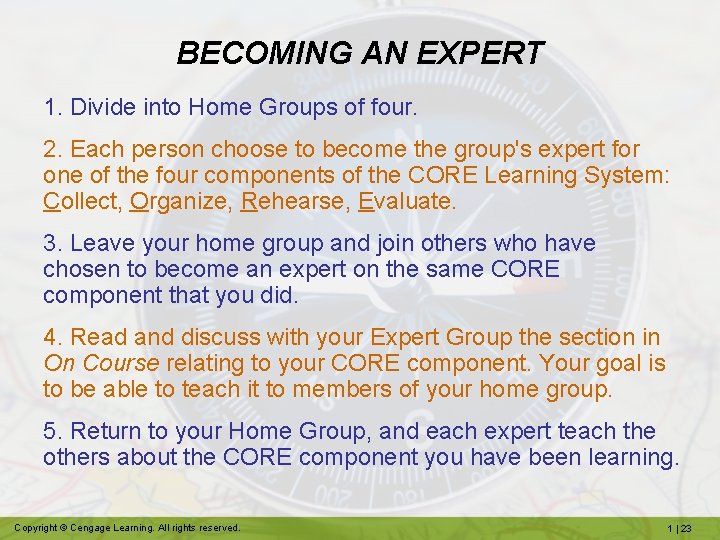 BECOMING AN EXPERT

1. Divide into Home Groups of four.

2. Each person choose to become the group's expert for one of the four components of the CORE Learning System: Collect, Organize, Rehearse, Evaluate.

3. Leave your home group and join others who have chosen to become an expert on the same CORE component that you did.

4. Read and discuss with your Expert Group the section in On Course relating to your CORE component. Your goal is to be able to teach it to members of your home group.

5. Return to your Home Group, and each expert teach the others about the CORE component you have been learning.

Copyright © Cengage Learning. All rights reserved.

1 | 23